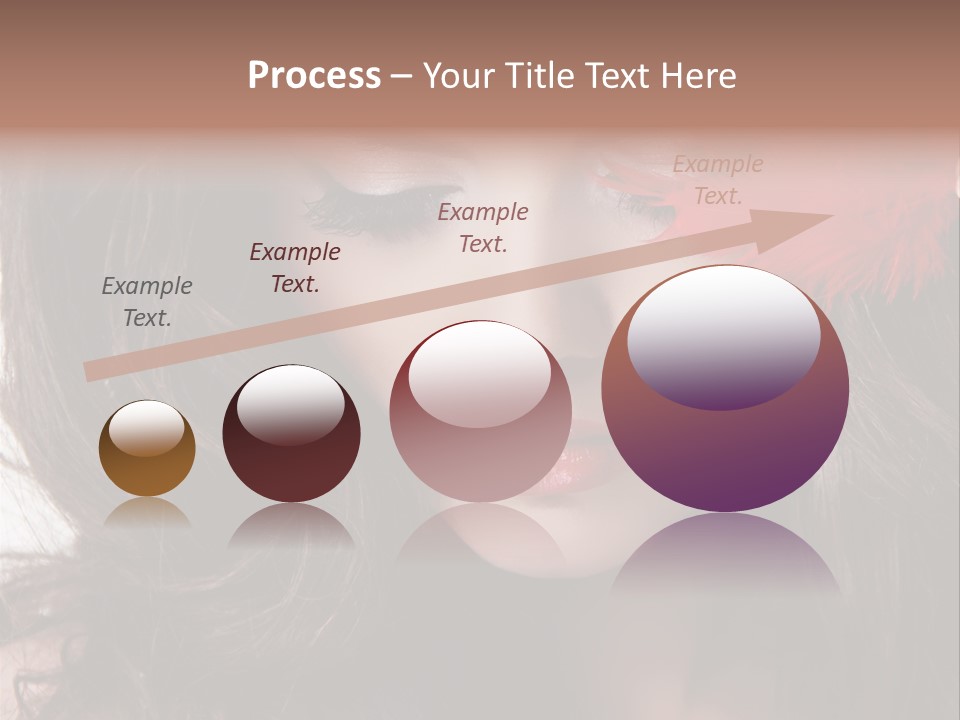 Process – Your Title Text Here

Example Text.

Example Text.

Example Text.

Example Text.